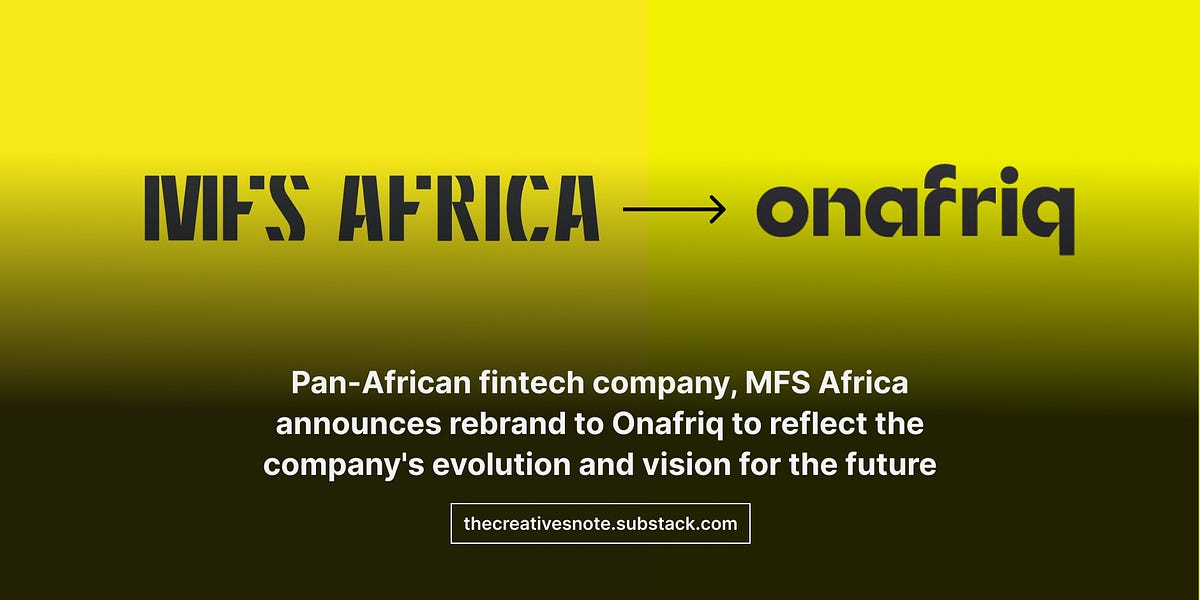 MFS AFRICA → onafriq

Pan-African fintech company, MFS Africa announces rebrand to Onafriq to reflect the company's evolution and vision for the future

thecreativesnote.substack.com